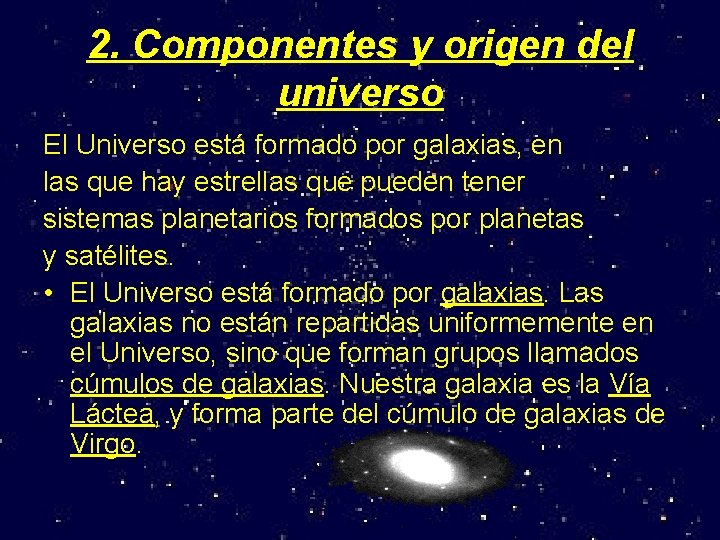 2. Componentes y origen del universo

El Universo está formado por galaxias, en las que hay estrellas que pueden tener sistemas planetarios formados por planetas y satélites.

• El Universo está formado por galaxias. Las galaxias no están repartidas uniformemente en el Universo, sino que forman grupos llamados cúmulos de galaxias. Nuestra galaxia es la Vía Láctea, y forma parte del cúmulo de galaxias de Virgo.